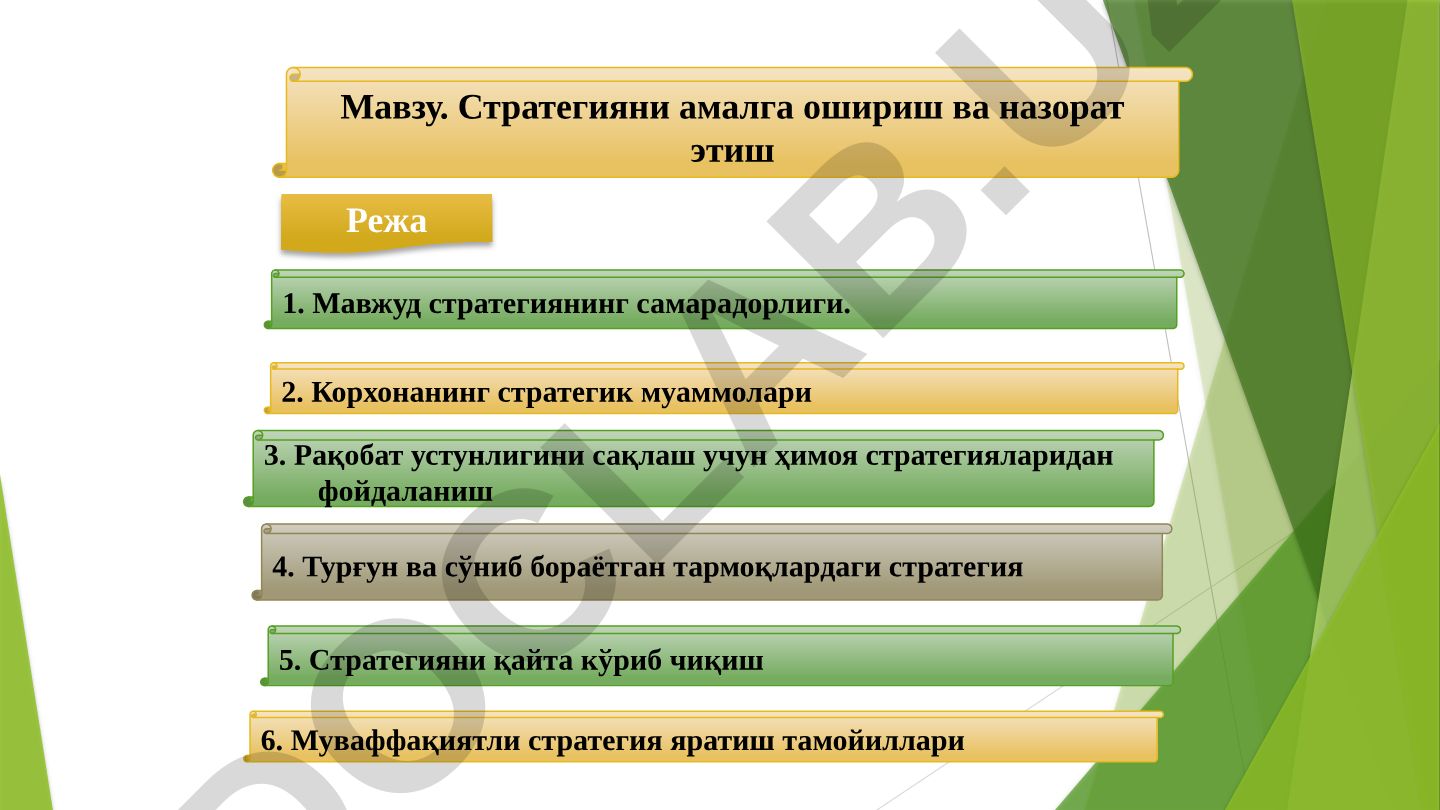 Мавзу. Стратегияни амалга ошириш ва назорат этиш

Режа

1. Мавжуд стратегиянинг самарадорлиги.

2. Корхонанинг стратегик муаммолари

3. Рақобат устунлигини сақлаш учун ҳимоя стратегияларидан фойдаланиш

4. Турғун ва сўниб бораётган тармоқлардаги стратегия

5. Стратегияни қайта кўриб чиқиш

6. Муваффақиятли стратегия яратиш тамойиллари

DOCLAB.U